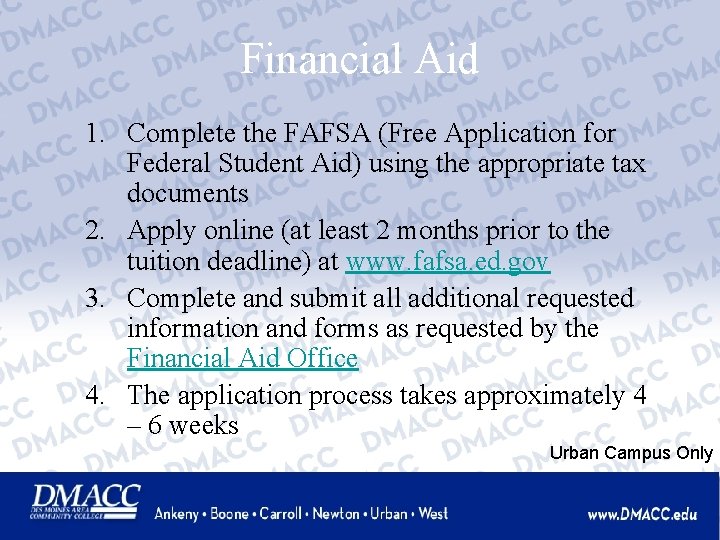 Financial Aid

1. Complete the FAFSA (Free Application for Federal Student Aid) using the appropriate tax documents
2. Apply online (at least 2 months prior to the tuition deadline) at www.fafsa.ed.gov
3. Complete and submit all additional requested information and forms as requested by the Financial Aid Office
4. The application process takes approximately 4 – 6 weeks

Urban Campus Only

DMACC
DES MOINES AREA COMMUNITY COLLEGE

Ankeny • Boone • Carroll • Newton • Urban • West

www.DMACC.edu